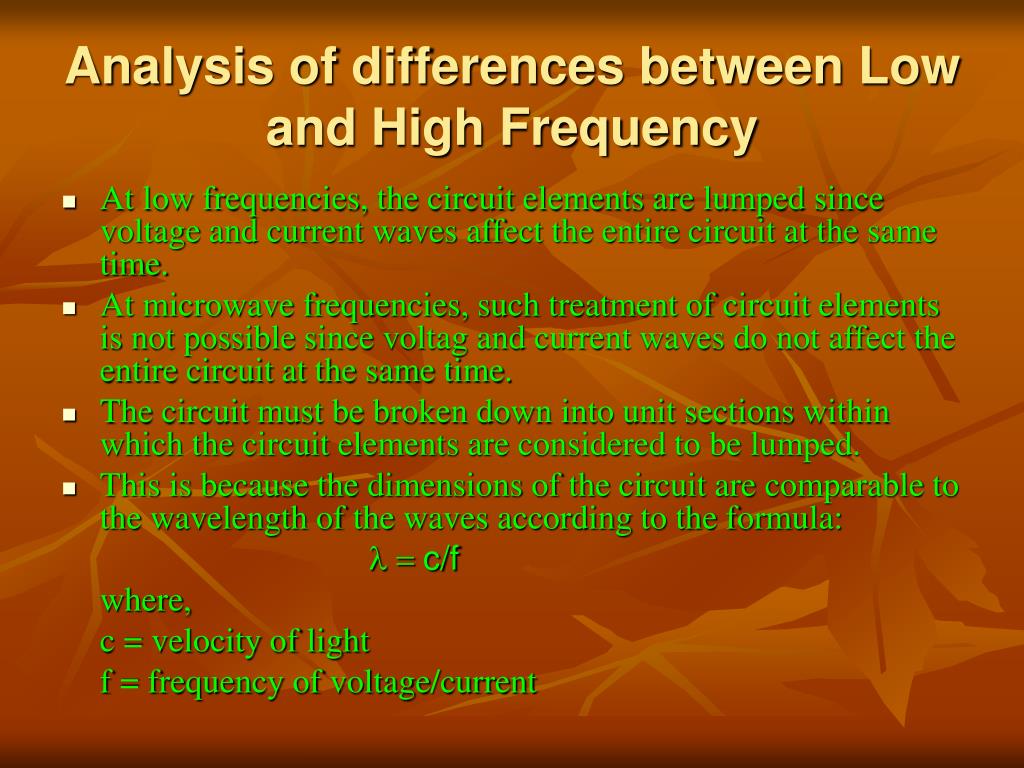 Analysis of differences between Low and High Frequency

- At low frequencies, the circuit elements are lumped since voltage and current waves affect the entire circuit at the same time.
- At microwave frequencies, such treatment of circuit elements is not possible since voltag and current waves do not affect the entire circuit at the same time.
- The circuit must be broken down into unit sections within which the circuit elements are considered to be lumped.
- This is because the dimensions of the circuit are comparable to the wavelength of the waves according to the formula:

$\lambda = c/f$

where,

c = velocity of light

f = frequency of voltage/current